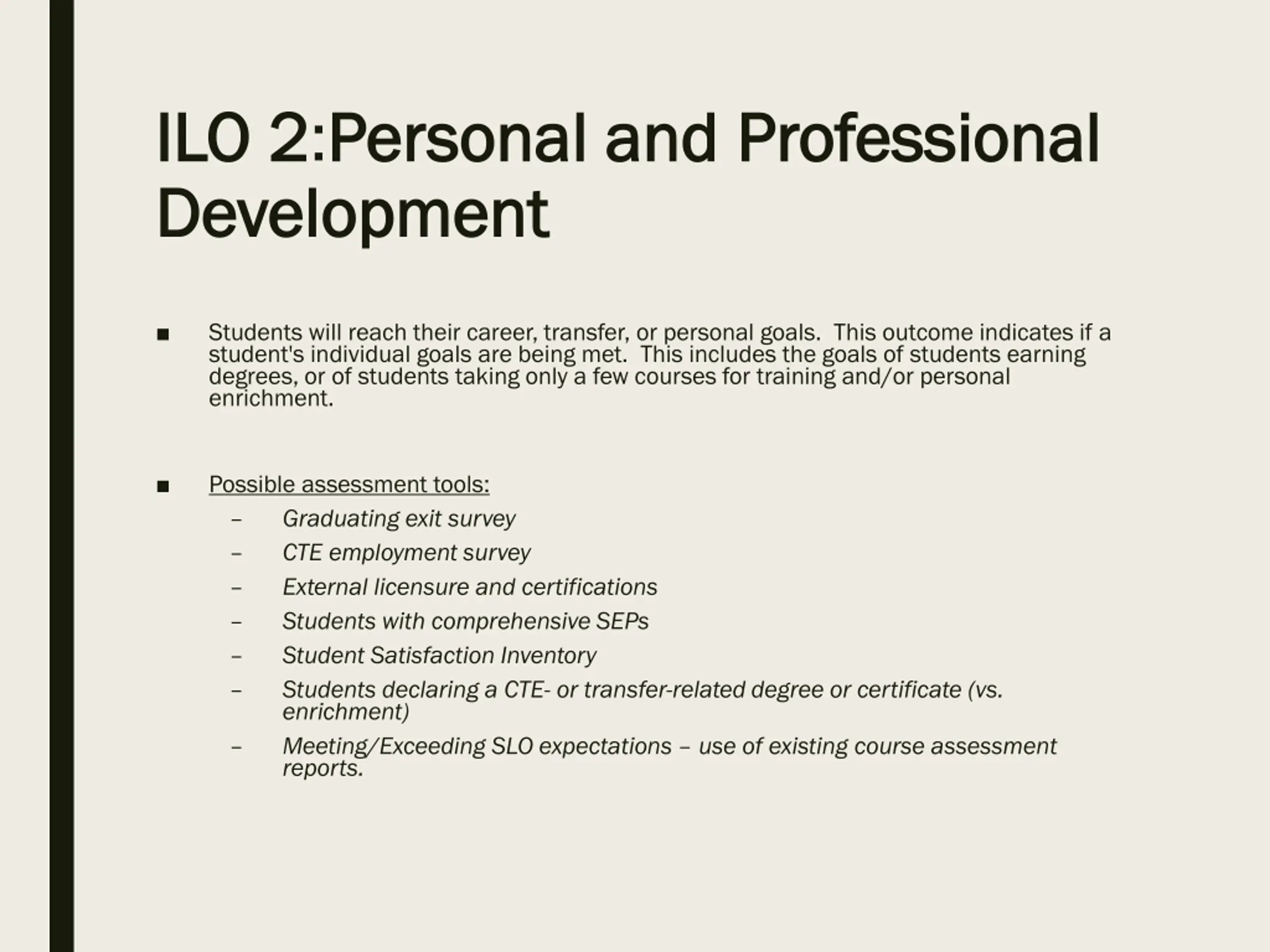 ILO 2:Personal and Professional Development

■ Students will reach their career, transfer, or personal goals. This outcome indicates if a student's individual goals are being met. This includes the goals of students earning degrees, or of students taking only a few courses for training and/or personal enrichment.

■ Possible assessment tools:
– Graduating exit survey
– CTE employment survey
– External licensure and certifications
– Students with comprehensive SEPs
– Student Satisfaction Inventory
– Students declaring a CTE- or transfer-related degree or certificate (vs. enrichment)
– Meeting/Exceeding SLO expectations – use of existing course assessment reports.